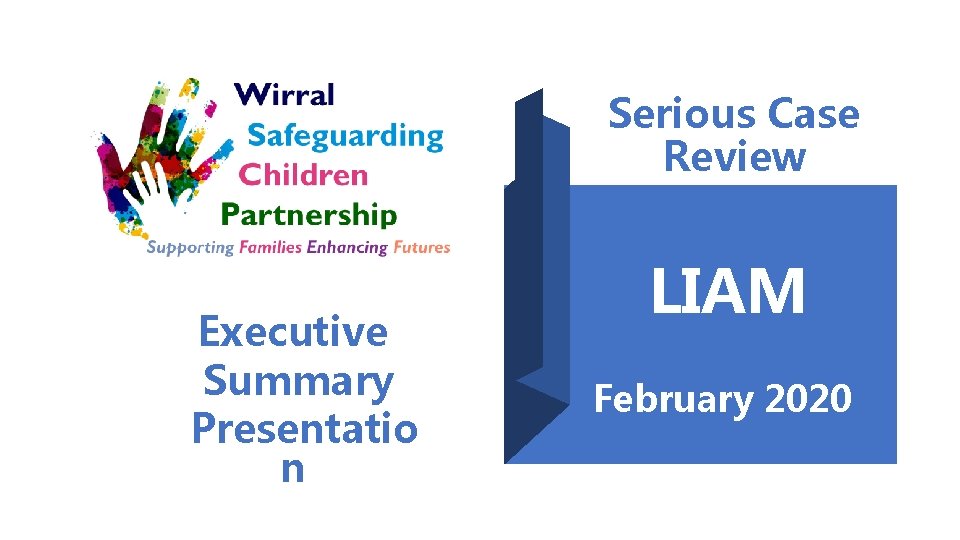 Wirral
Safeguarding
Children
Partnership
Supporting Families Enhancing Futures

Executive Summary Presentatio n

Serious Case Review

LIAM

February 2020